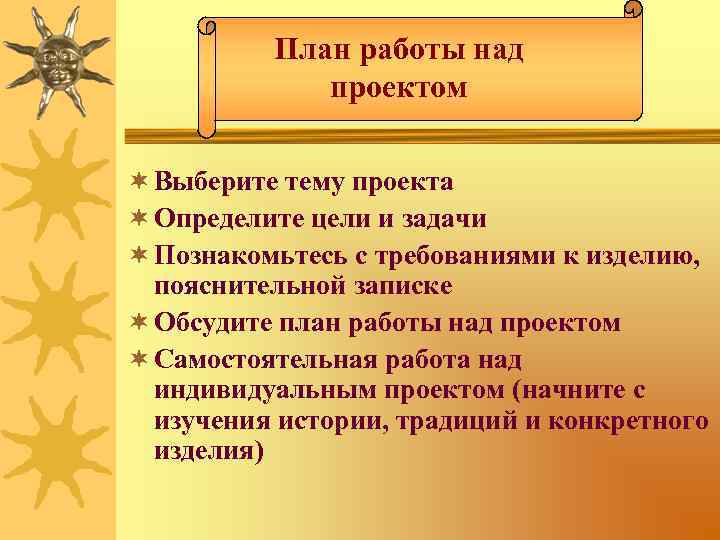 План работы над проектом

Выберите тему проекта
Определите цели и задачи
Познакомьтесь с требованиями к изделию, пояснительной записке
Обсудите план работы над проектом
Самостоятельная работа над индивидуальным проектом (начните с изучения истории, традиций и конкретного изделия)